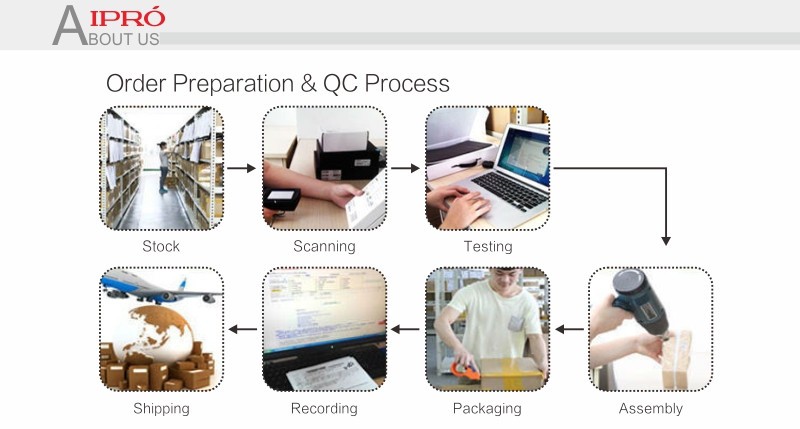 AIPRÓ
ABOUT US

Order Preparation & QC Process

Stock

Scanning

Testing

Shipping

Recording

Packaging

Assembly